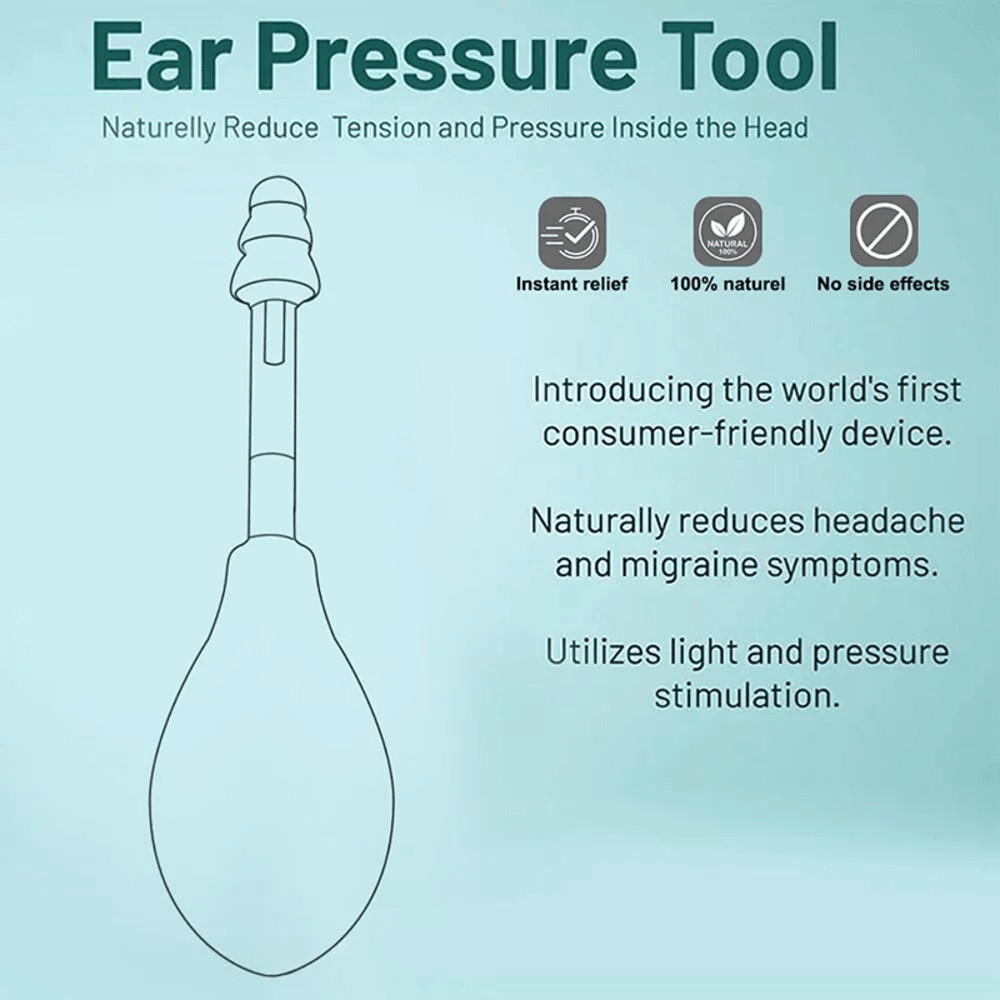 Ear Pressure Tool

Naturelly Reduce Tension and Pressure Inside the Head

NATURAL 100%

Instant relief

100% naturel

No side effects

Introducing the world's first consumer-friendly device.

Naturally reduces headache and migraine symptoms.

Utilizes light and pressure stimulation.